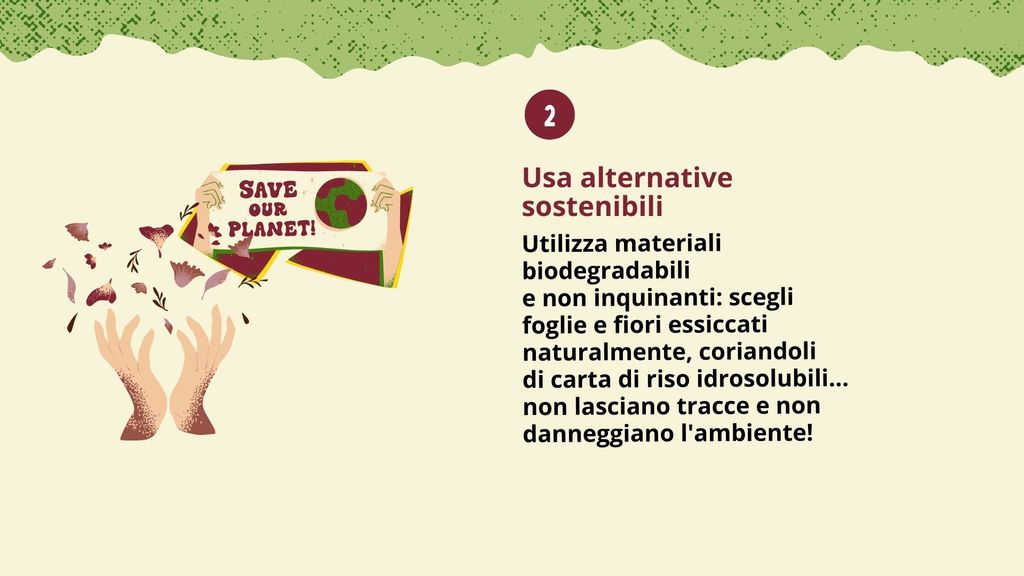 SAVE OUR PLANET!

2

Usa alternative sostenibili

Utilizza materiali biodegradabili e non inquinanti: scegli foglie e fiori essiccati naturalmente, coriandoli di carta di riso idrosolubili... non lasciano tracce e non danneggiano l'ambiente!